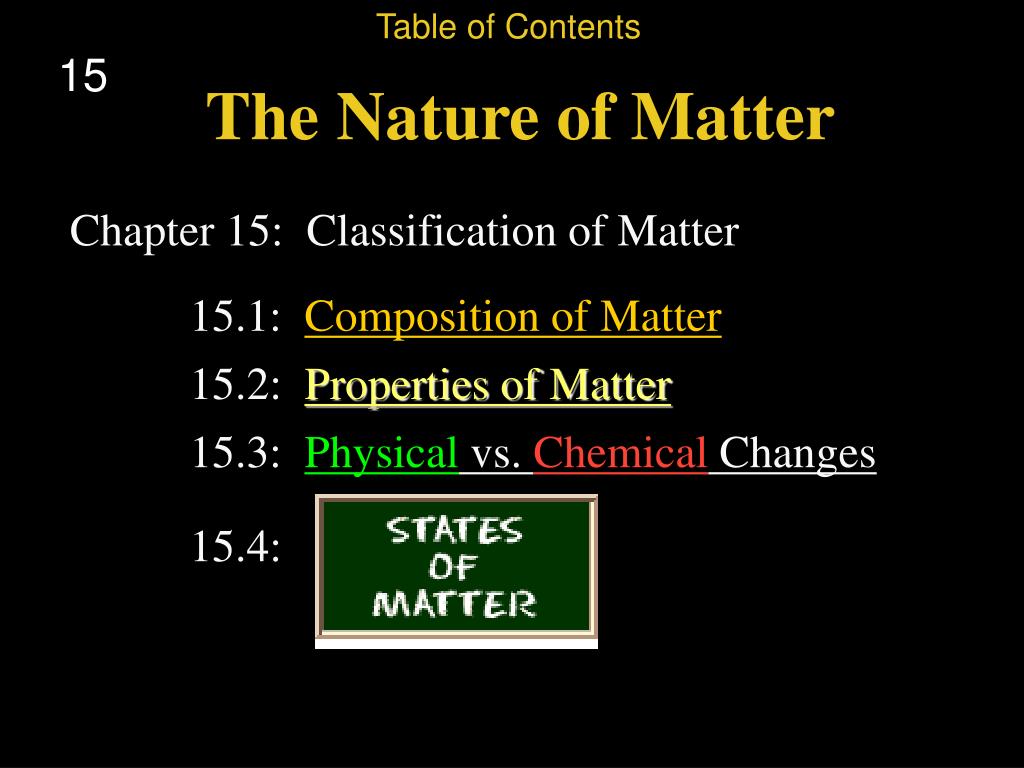 Table of Contents

15

The Nature of Matter

Chapter 15: Classification of Matter

15.1: Composition of Matter

15.2: Properties of Matter

15.3: Physical vs. Chemical Changes

15.4: STATES OF MATTER